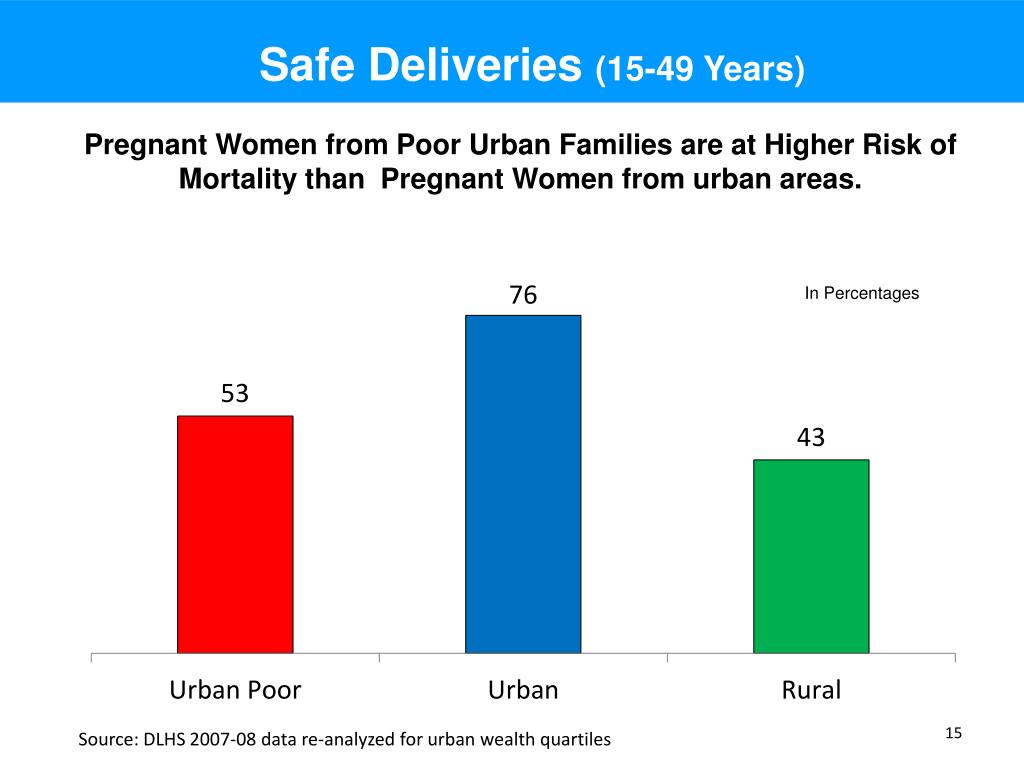 Safe Deliveries (15-49 Years)

Pregnant Women from Poor Urban Families are at Higher Risk of Mortality than Pregnant Women from urban areas.

In Percentages

53
76
43

Urban Poor
Urban
Rural

Source: DLHS 2007-08 data re-analyzed for urban wealth quartiles

15